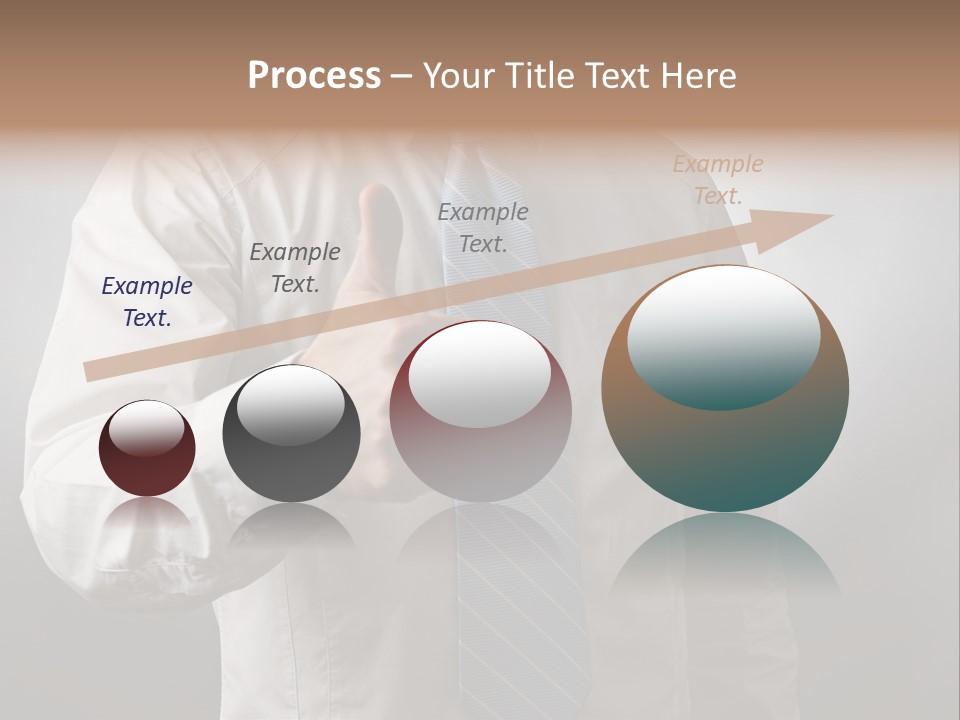 Process – Your Title Text Here

Example Text.

Example Text.

Example Text.

Example Text.